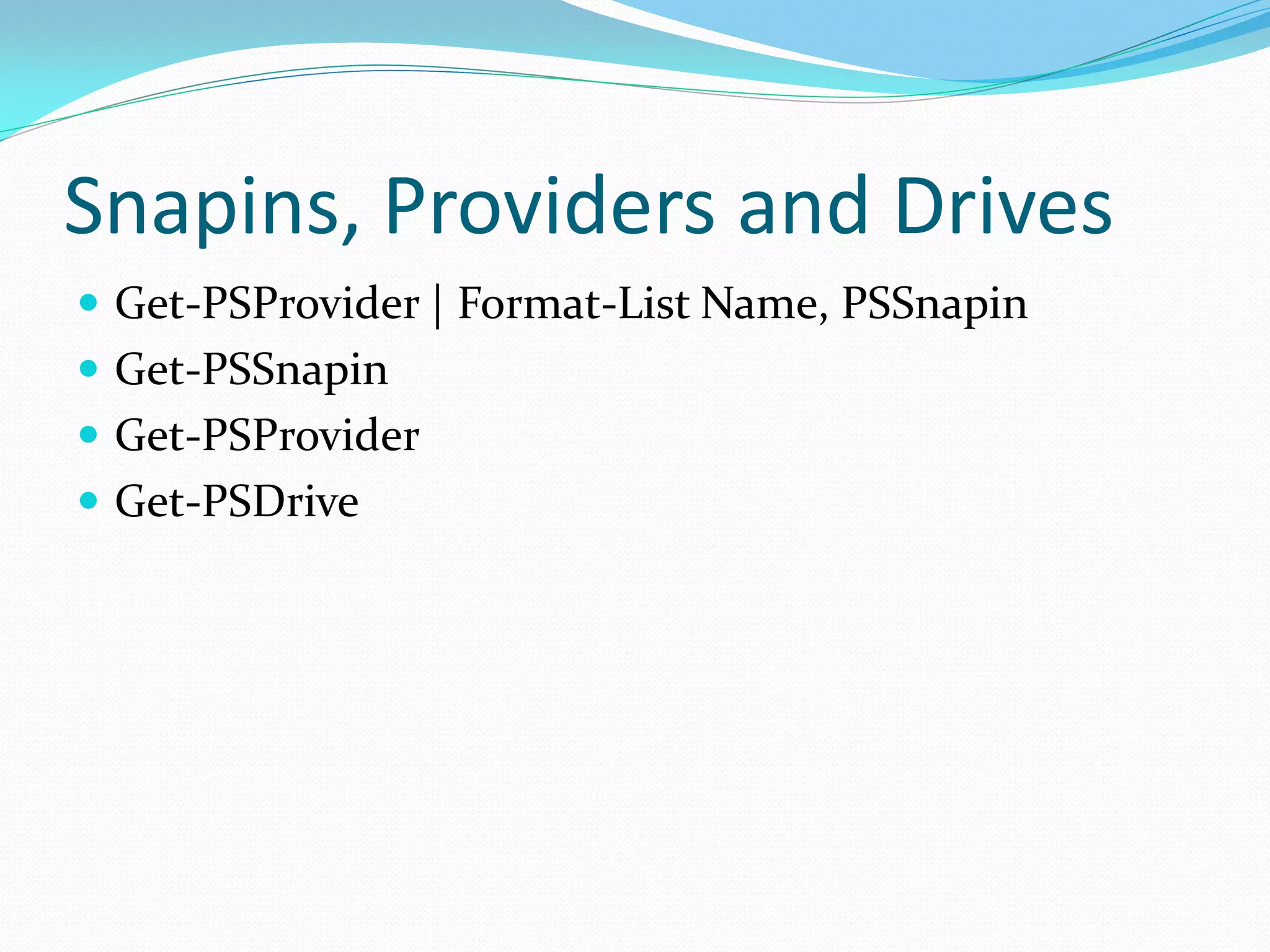 Snapins, Providers and Drives

- Get-PSProvider | Format-List Name, PSSnapin
- Get-PSSnapin
- Get-PSProvider
- Get-PSDrive